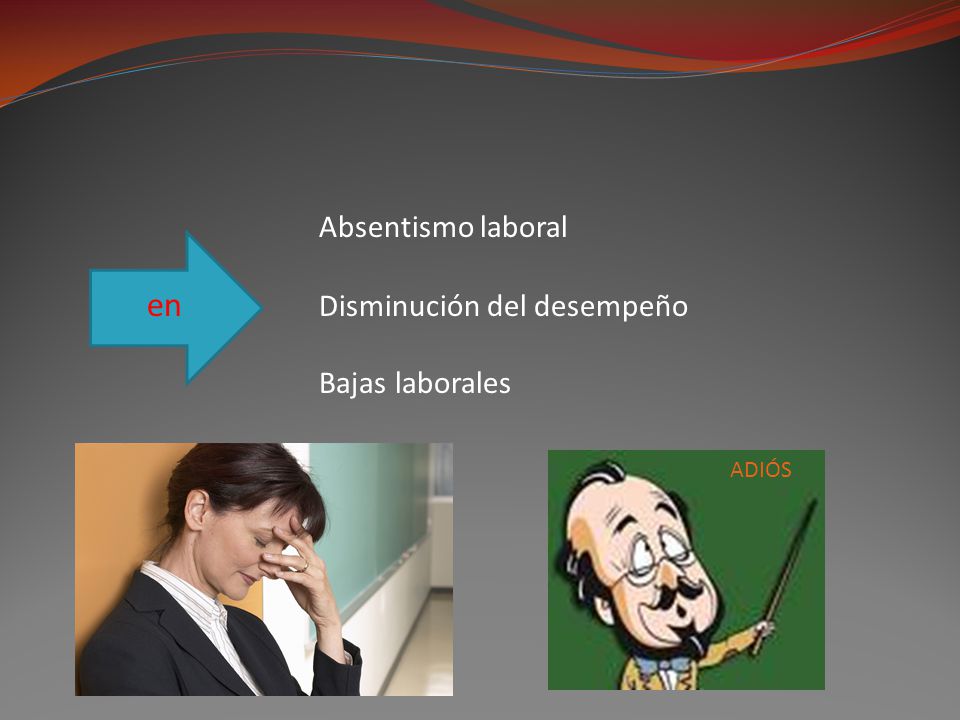 en

Absentismo laboral

Disminución del desempeño

Bajas laborales

ADIÓS